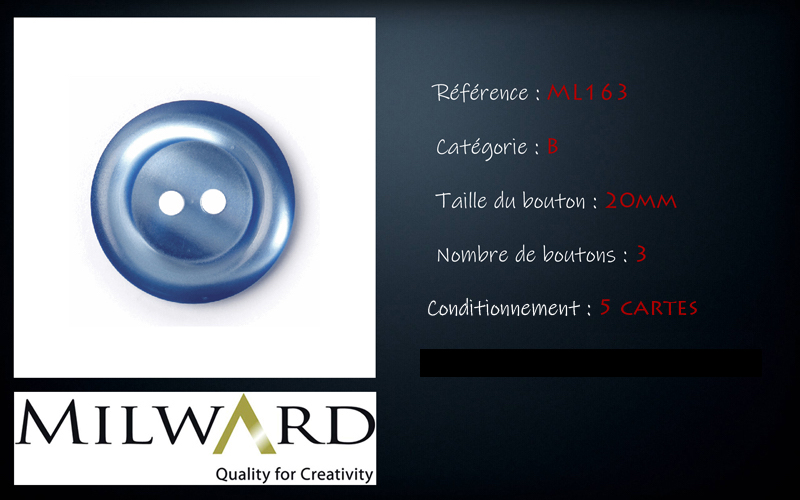 Référence : ML163

Catégorie : B

Taille du bouton : 20MM

Nombre de boutons : 3

Conditionnement : 5 CARTES

MILWARD

Quality for Creativity